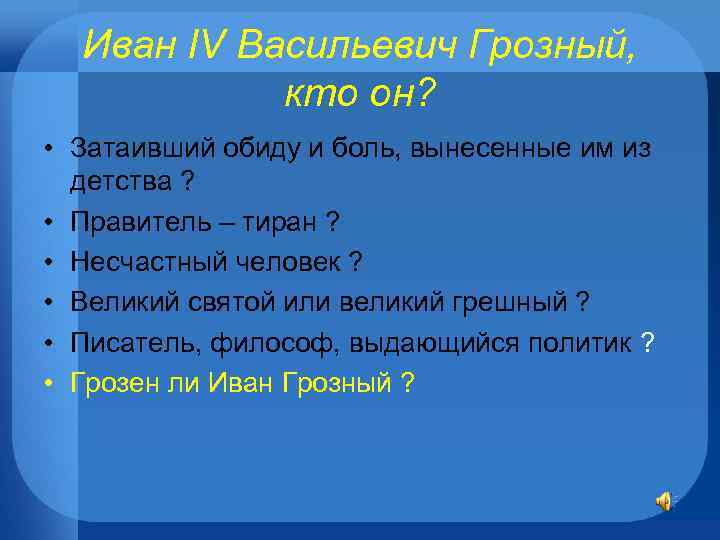 Иван IV Васильевич Грозный, кто он?

• Затаивший обиду и боль, вынесенные им из детства ?
• Правитель – тиран ?
• Несчастный человек ?
• Великий святой или великий грешный ?
• Писатель, философ, выдающийся политик ?
• Грозен ли Иван Грозный ?